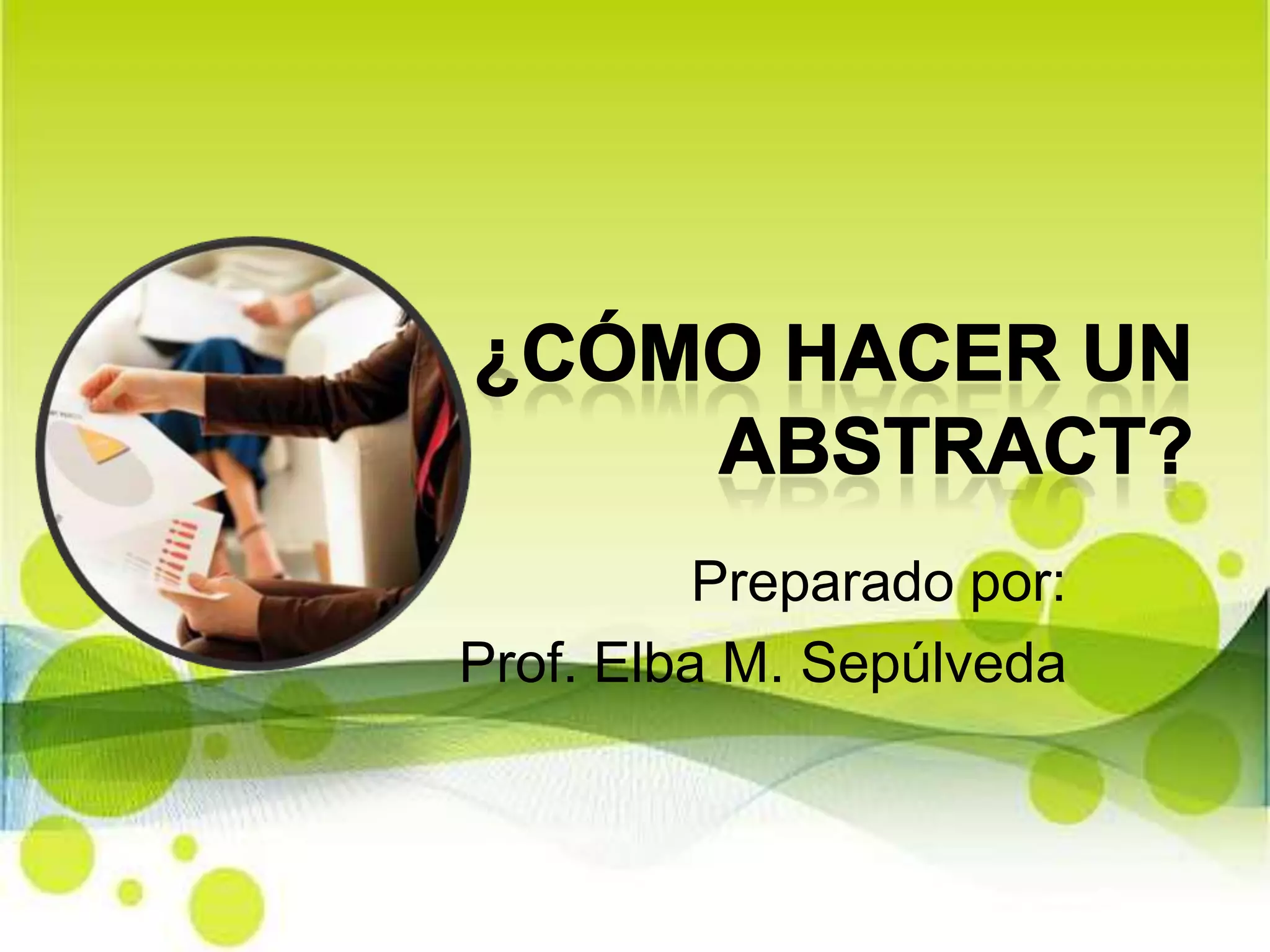 ¿CÓMO HACER UN ABSTRACT?

Preparado por:

Prof. Elba M. Sepúlveda